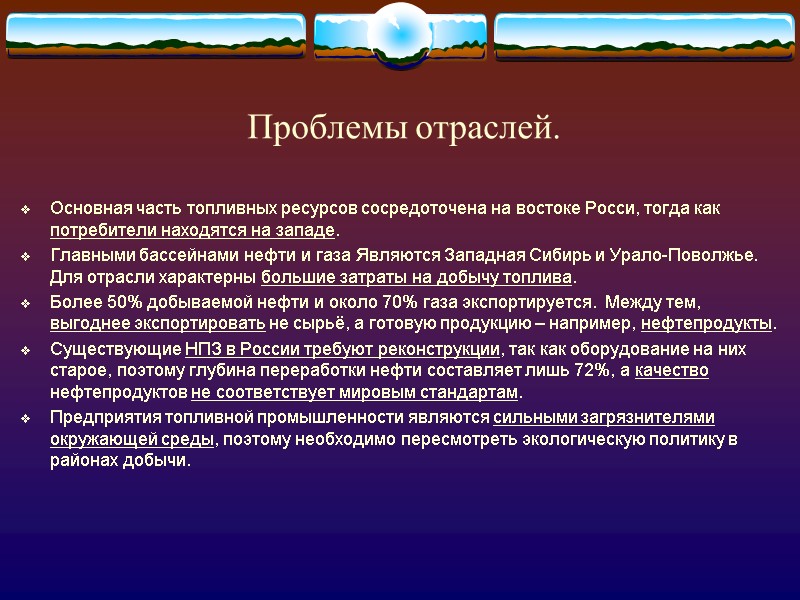 Проблемы отраслей.

❖ Основная часть топливных ресурсов сосредоточена на востоке Росси, тогда как потребители находятся на западе.

❖ Главными бассейнами нефти и газа Являются Западная Сибирь и Урало-Поволжье. Для отрасли характерны большие затраты на добычу топлива.

❖ Более 50% добываемой нефти и около 70% газа экспортируется. Между тем, выгоднее экспортировать не сырьё, а готовую продукцию – например, нефтепродукты.

❖ Существующие НПЗ в России требуют реконструкции, так как оборудование на них старое, поэтому глубина переработки нефти составляет лишь 72%, а качество нефтепродуктов не соответствует мировым стандартам.

❖ Предприятия топливной промышленности являются сильными загрязнителями окружающей среды, поэтому необходимо пересмотреть экологическую политику в районах добычи.